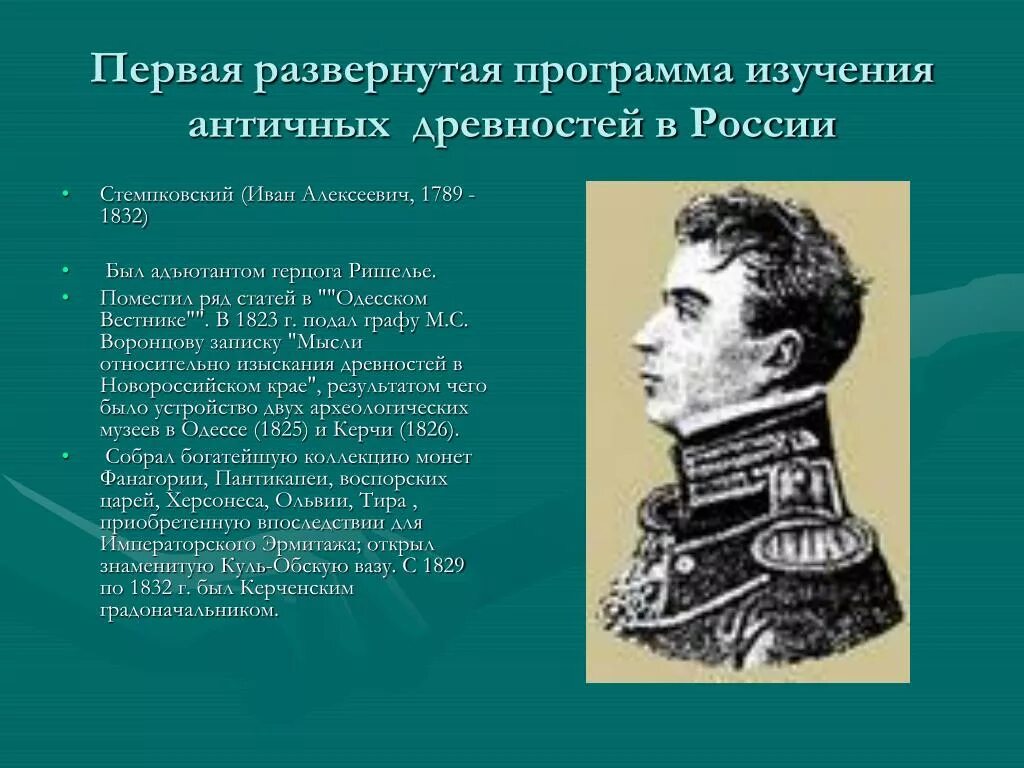 Первая развернутая программа изучения античных древностей в России

• Стемпковский (Иван Алексеевич, 1789 - 1832)

• Был адъютантом герцога Ришелье.
• Поместил ряд статей в ""Одесском Вестнике"". В 1823 г. подал графу М.С. Воронцову записку "Мысли относительно изыскания древностей в Новороссийском крае", результатом чего было устройство двух археологических музеев в Одессе (1825) и Керчи (1826).
• Собрал богатейшую коллекцию монет Фанагории, Пантикапеи, воспорских царей, Херсонеса, Ольвии, Тира , приобретенную впоследствии для Императорского Эрмитажа; открыл знаменитую Куль-Обскую вазу. С 1829 по 1832 г. был Керченским градоначальником.